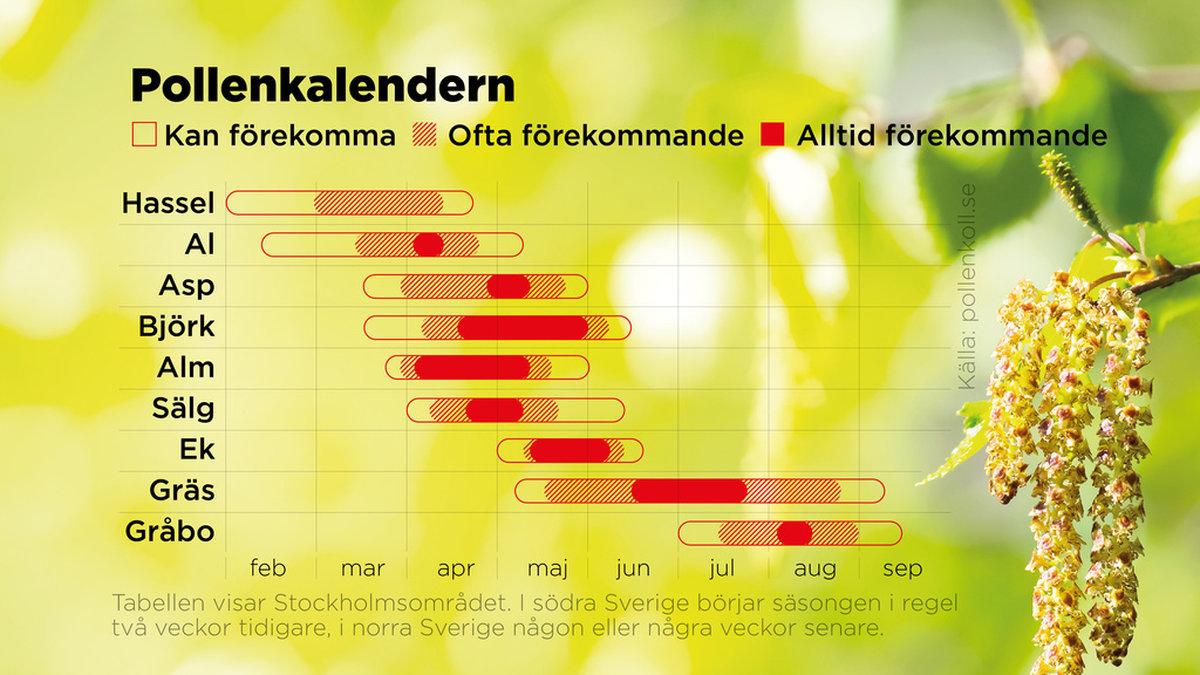 Pollenkalendern

Kan förekomma  Ofta förekommande  Alltid förekommande

Hassel
Al
Asp
Björk
Alm
Sälg
Ek
Gräs
Gråbo

feb  mar  apr  maj  jun  jul  aug  sep

Källa: pollenkoll.se

Tabellen visar Stockholmsområdet. I södra Sverige börjar säsongen i regel två veckor tidigare, i norra Sverige någon eller några veckor senare.